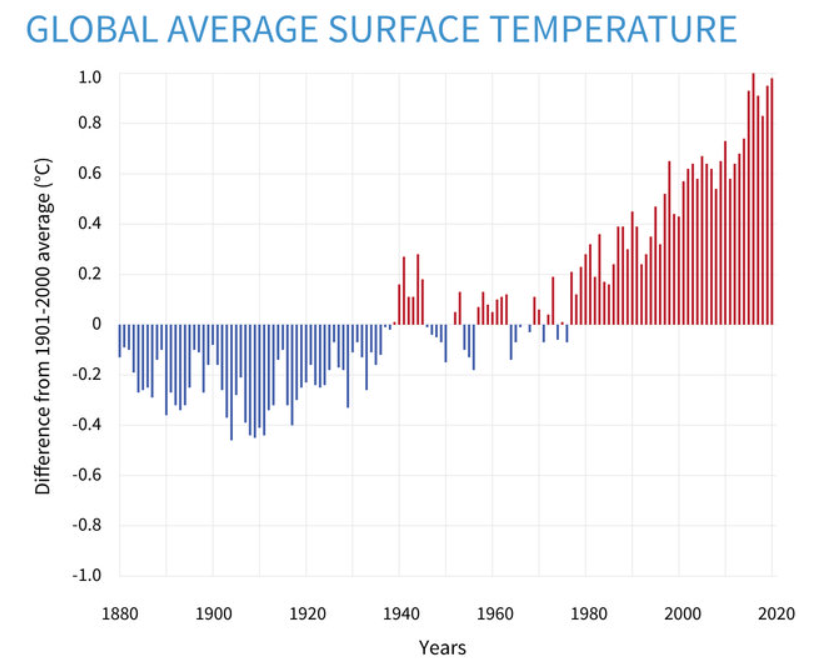 GLOBAL AVERAGE SURFACE TEMPERATURE

Difference from 1901-2000 average (°C)

1.0
0.8
0.6
0.4
0.2
0
-0.2
-0.4
-0.6
-0.8
-1.0

1880 1900 1920 1940 1960 1980 2000 2020

Years